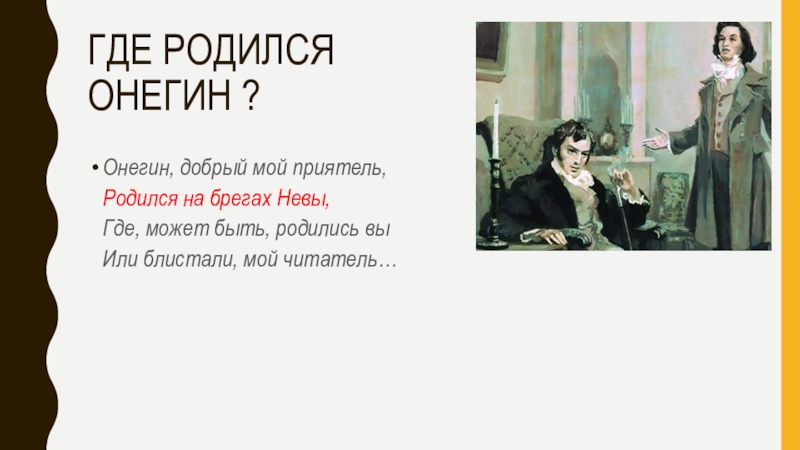 ГДЕ РОДИЛСЯ ОНЕГИН ?

• Онегин, добрый мой приятель,
Родился на брегах Невы,
Где, может быть, родились вы
Или блистали, мой читатель…